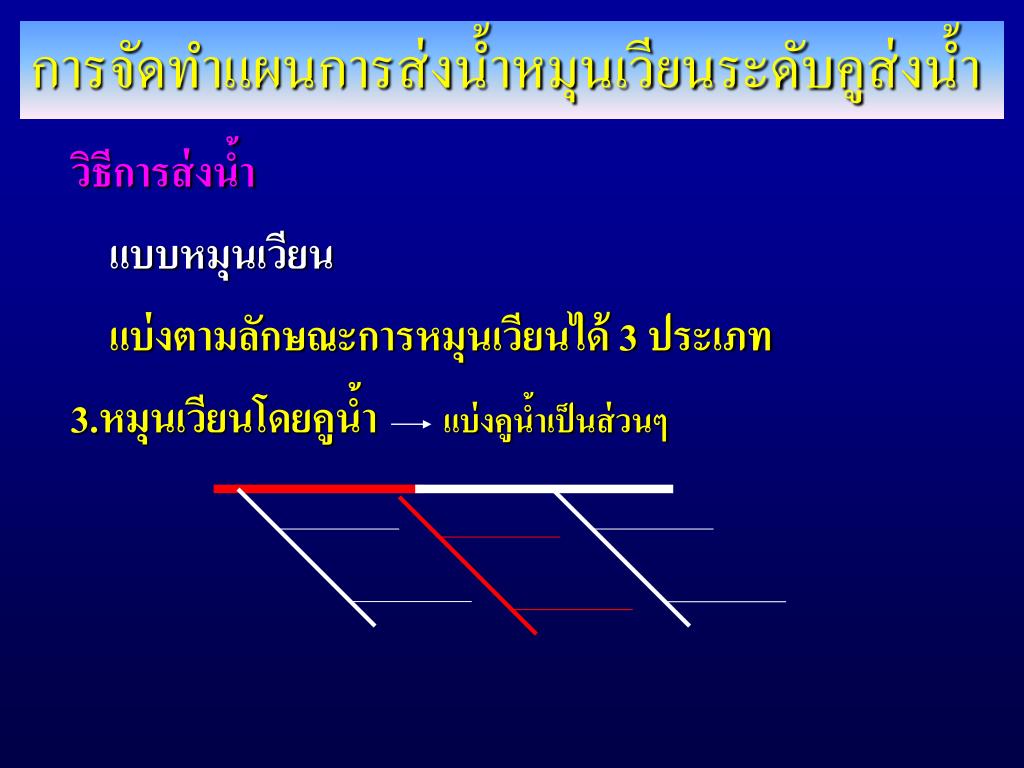 การจัดทำแผนการส่งน้ำหมุนเวียนระดับคูส่งน้ำ

วิธีการส่งน้ำ

แบบหมุนเวียน

แบ่งตามลักษณะการหมุนเวียนได้ 3 ประเภท

3.หมุนเวียนโดยคูน้ำ → แบ่งคูน้ำเป็นส่วนๆ